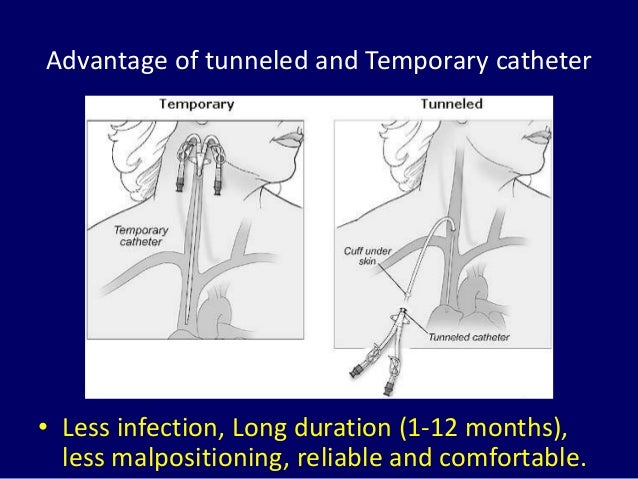 Advantage of tunneled and Temporary catheter

Temporary

Temporary catheter

Tunneled

Cuff under skin

Tunneled catheter

• Less infection, Long duration (1-12 months), less malpositioning, reliable and comfortable.